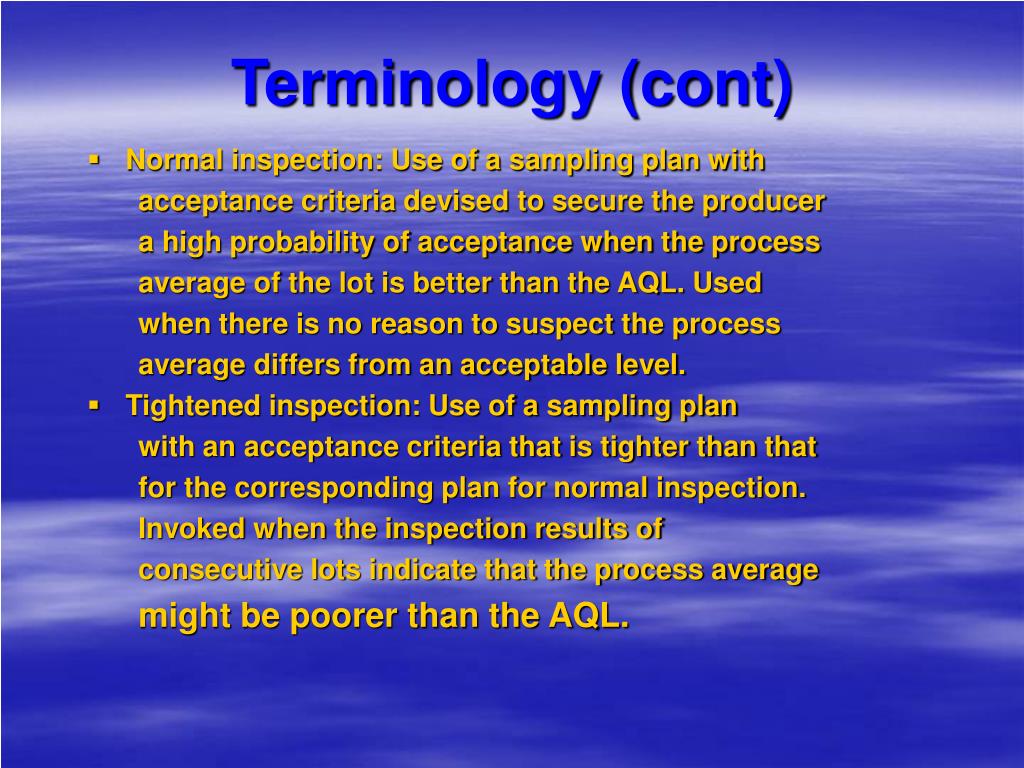 Terminology (cont)

▪ Normal inspection: Use of a sampling plan with acceptance criteria devised to secure the producer a high probability of acceptance when the process average of the lot is better than the AQL. Used when there is no reason to suspect the process average differs from an acceptable level.

▪ Tightened inspection: Use of a sampling plan with an acceptance criteria that is tighter than that for the corresponding plan for normal inspection. Invoked when the inspection results of consecutive lots indicate that the process average might be poorer than the AQL.